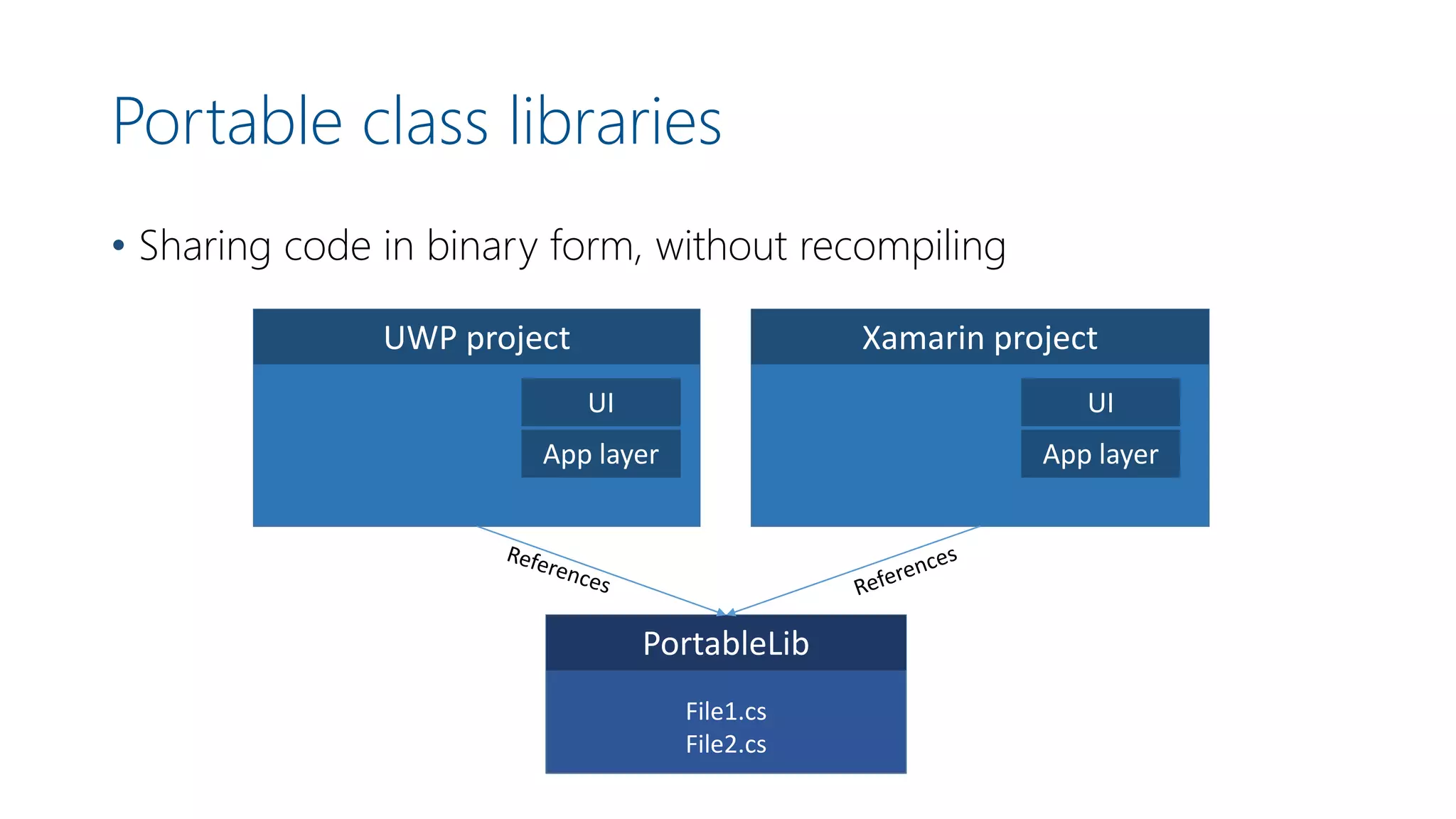 Portable class libraries

• Sharing code in binary form, without recompiling

UWP project

UI

App layer

Xamarin project

UI

App layer

References

References

PortableLib

File1.cs
File2.cs